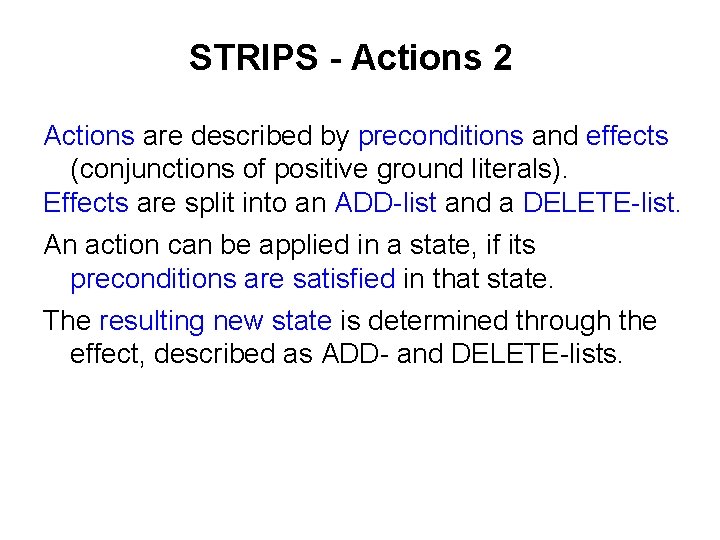 STRIPS - Actions 2

Actions are described by preconditions and effects (conjunctions of positive ground literals).
Effects are split into an ADD-list and a DELETE-list.

An action can be applied in a state, if its preconditions are satisfied in that state.

The resulting new state is determined through the effect, described as ADD- and DELETE-lists.